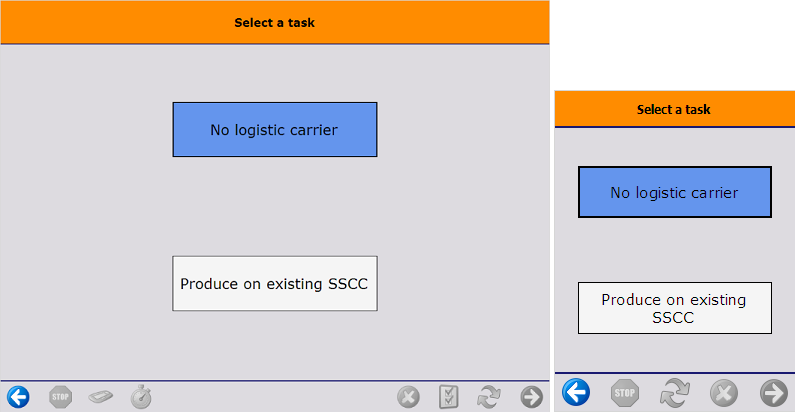 Select a task

No logistic carrier

Produce on existing SSCC

STOP

Select a task

No logistic carrier

Produce on existing SSCC

STOP